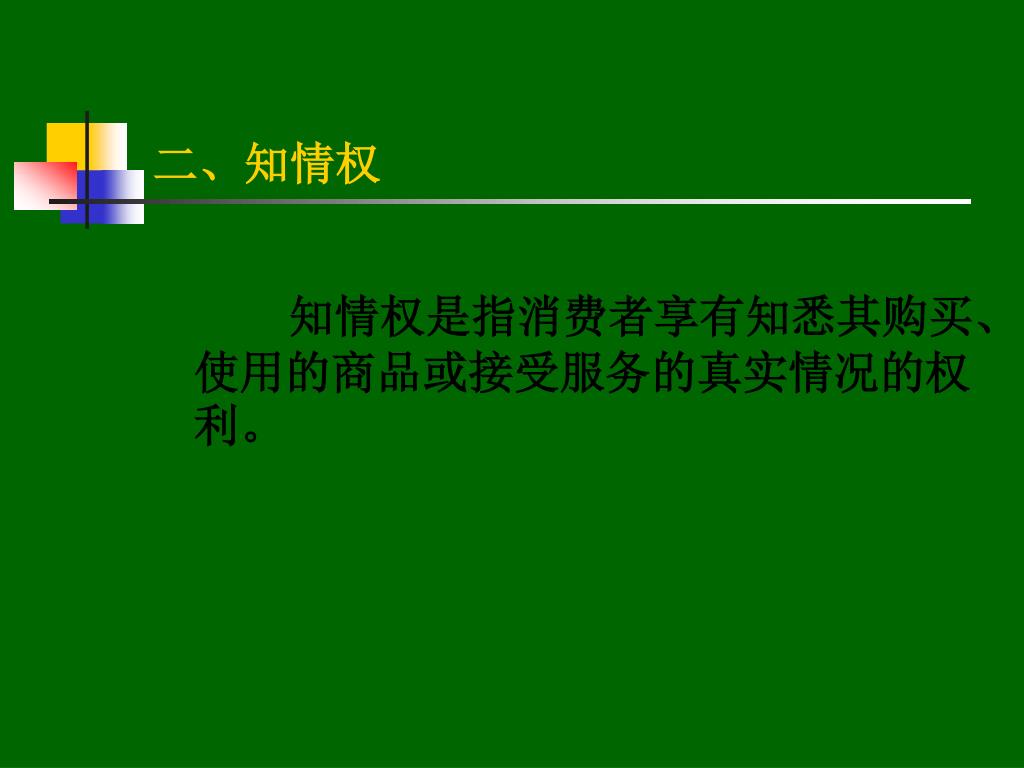 二、知情权

知情权是指消费者享有知悉其购买、使用的商品或接受服务的真实情况的权利。